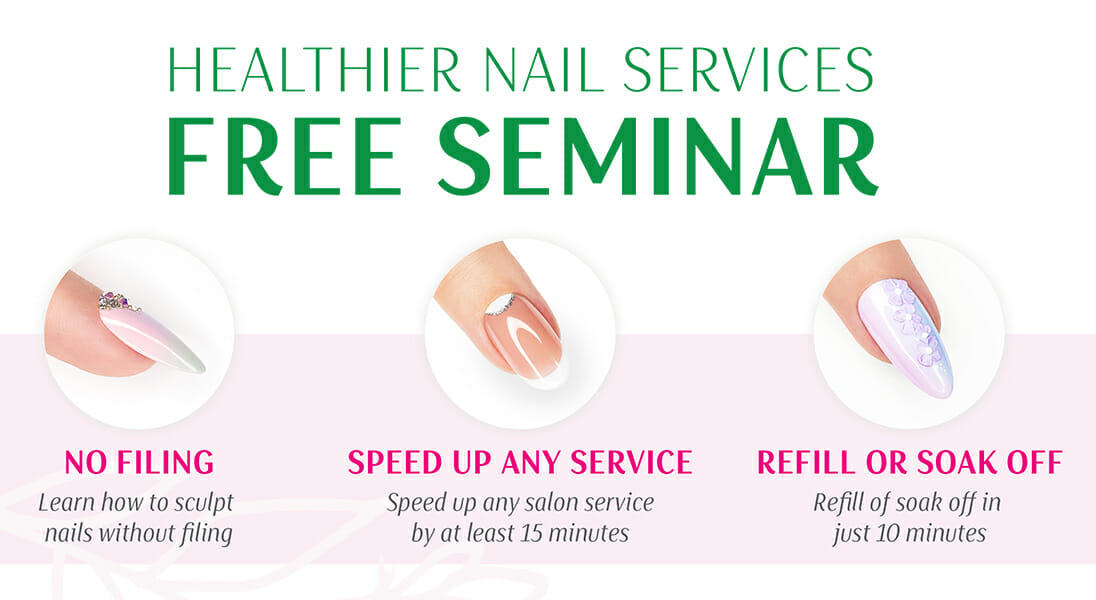 HEALTHIER NAIL SERVICES
FREE SEMINAR

NO FILING
Learn how to sculpt nails without filing

SPEED UP ANY SERVICE
Speed up any salon service by at least 15 minutes

REFILL OR SOAK OFF
Refill of soak off in just 10 minutes